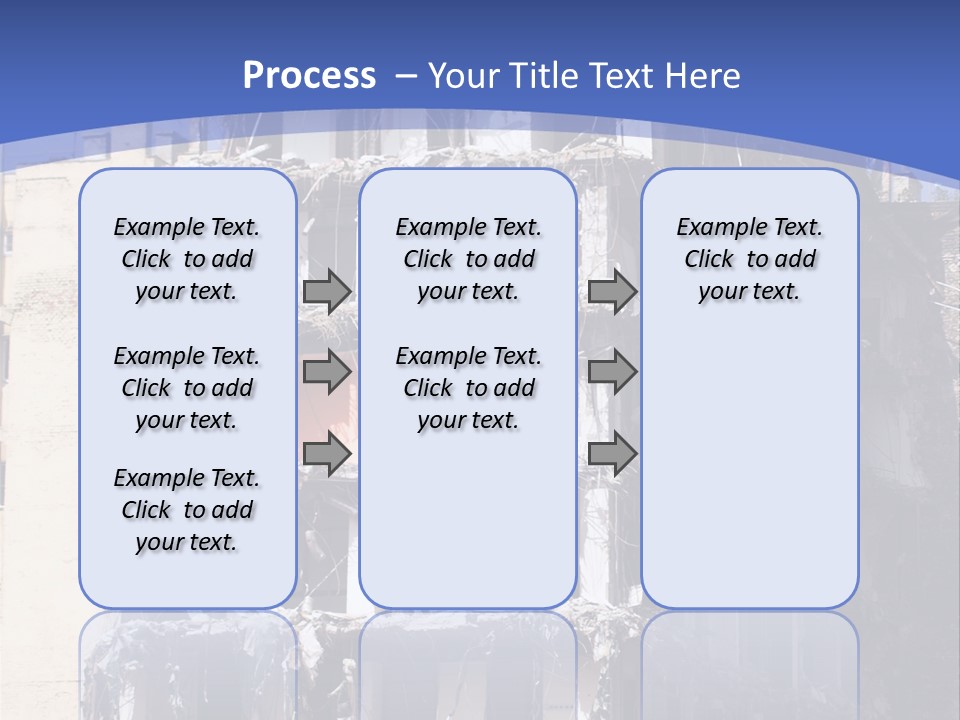 Process – Your Title Text Here

Example Text. Click to add your text.

Example Text. Click to add your text.

Example Text. Click to add your text.

Example Text. Click to add your text.

Example Text. Click to add your text.

Example Text. Click to add your text.